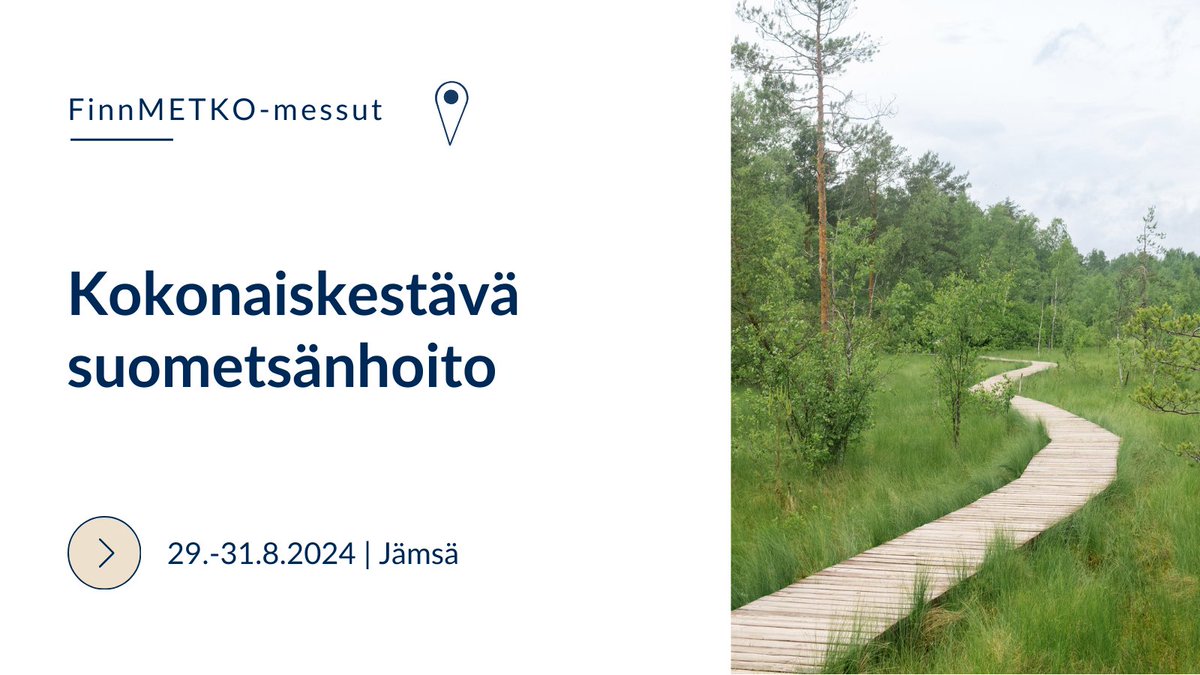 FinnMETKO-messut

Kokonaiskestävä suometsänhoito

29.-31.8.2024 | Jämsä